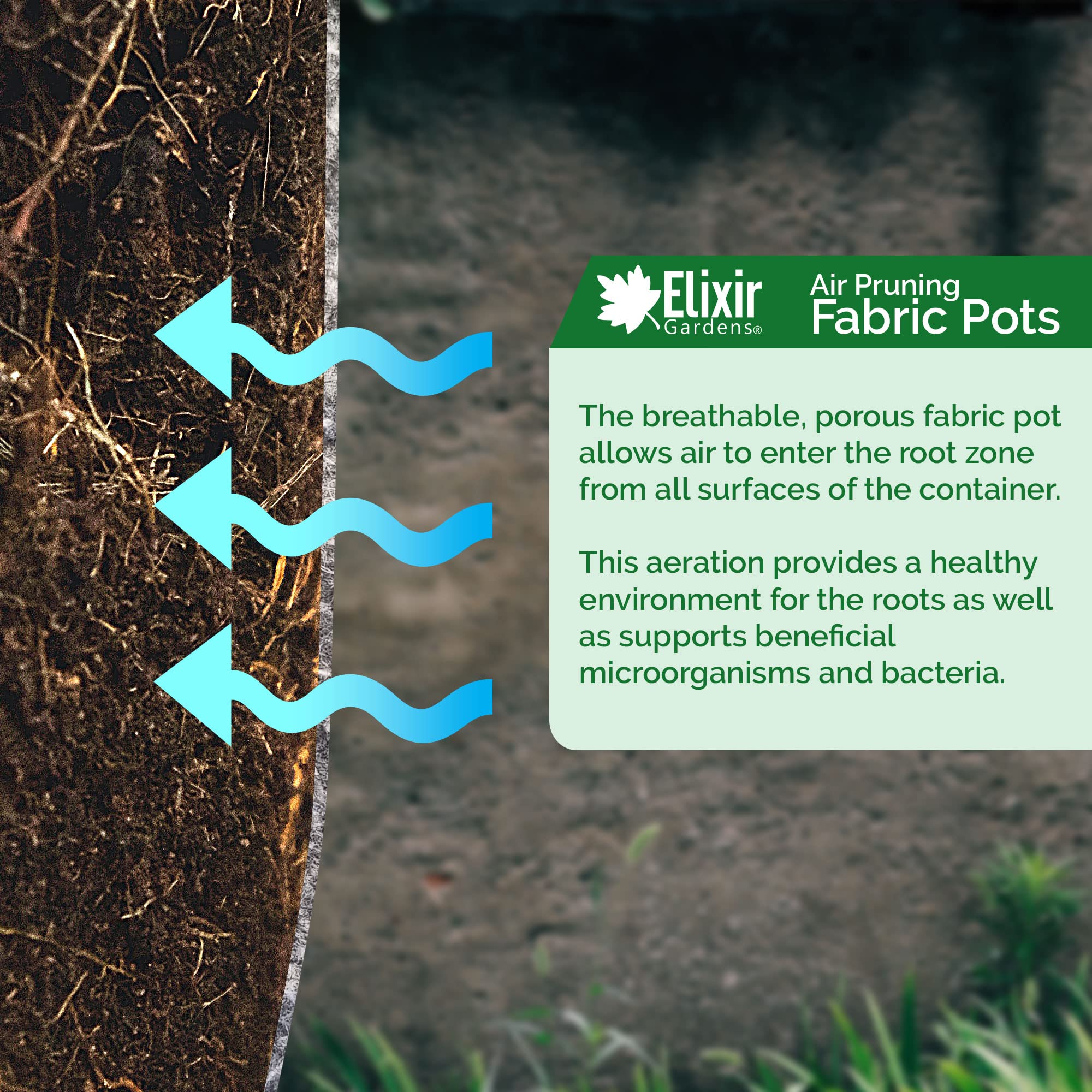 Elixir Gardens®

Air Pruning Fabric Pots

The breathable, porous fabric pot allows air to enter the root zone from all surfaces of the container.

This aeration provides a healthy environment for the roots as well as supports beneficial microorganisms and bacteria.